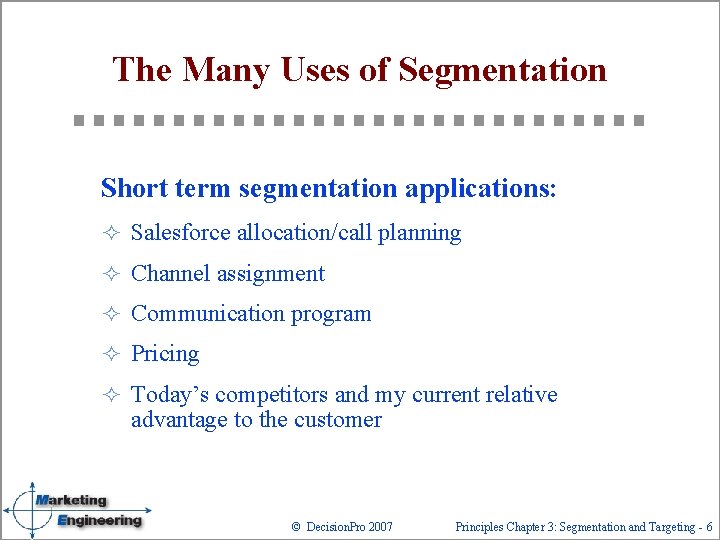 The Many Uses of Segmentation

Short term segmentation applications:

✧ Salesforce allocation/call planning

✧ Channel assignment

✧ Communication program

✧ Pricing

✧ Today's competitors and my current relative advantage to the customer

Marketing Engineering

© DecisionPro 2007

Principles Chapter 3: Segmentation and Targeting - 6